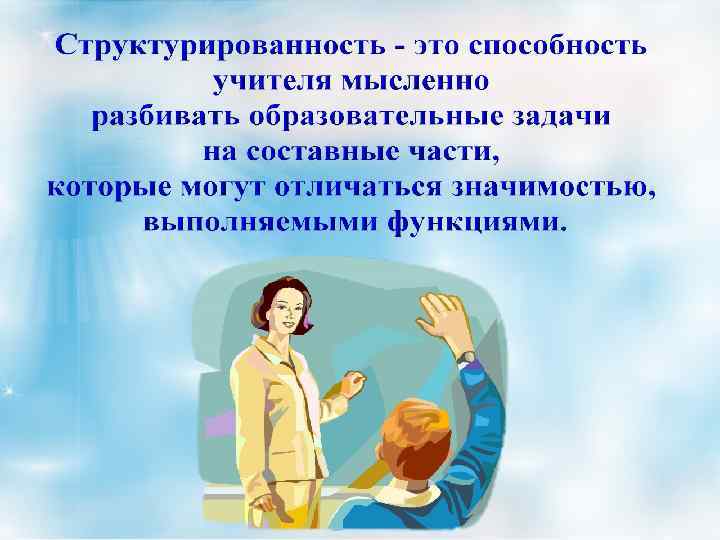 Структурированность - это способность учителя мысленно разбивать образовательные задачи на составные части, которые могут отличаться значимостью, выполняемыми функциями.